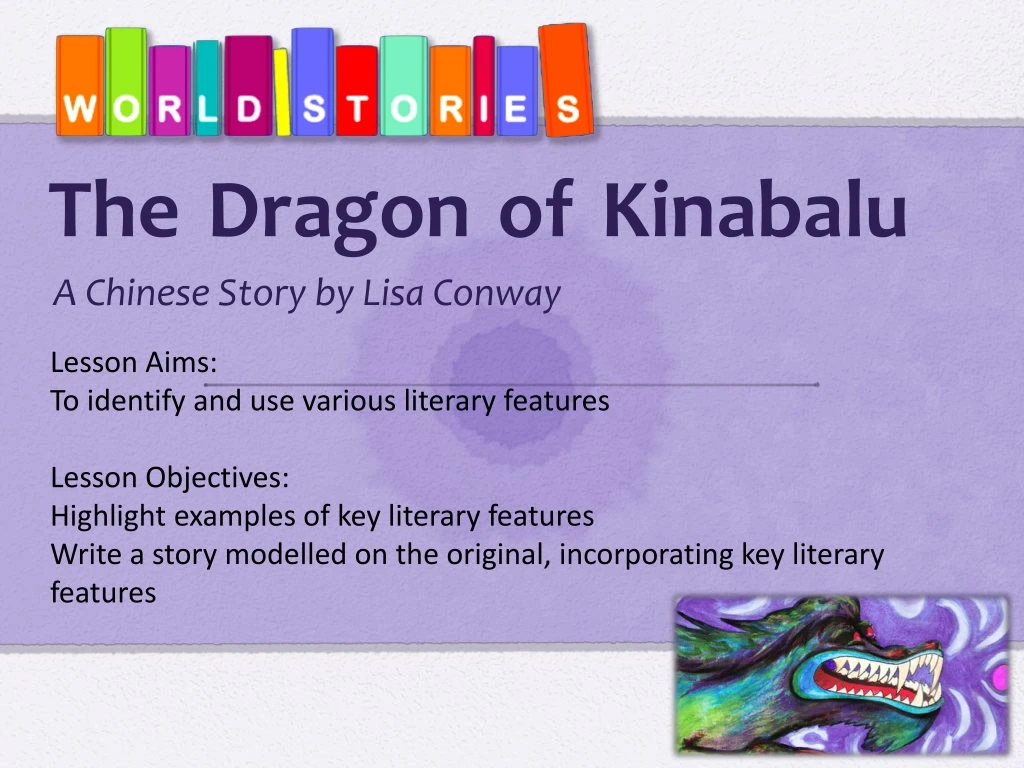 WORLD STORIES

The Dragon of Kinabalu

A Chinese Story by Lisa Conway

Lesson Aims:
To identify and use various literary features

Lesson Objectives:
Highlight examples of key literary features
Write a story modelled on the original, incorporating key literary features